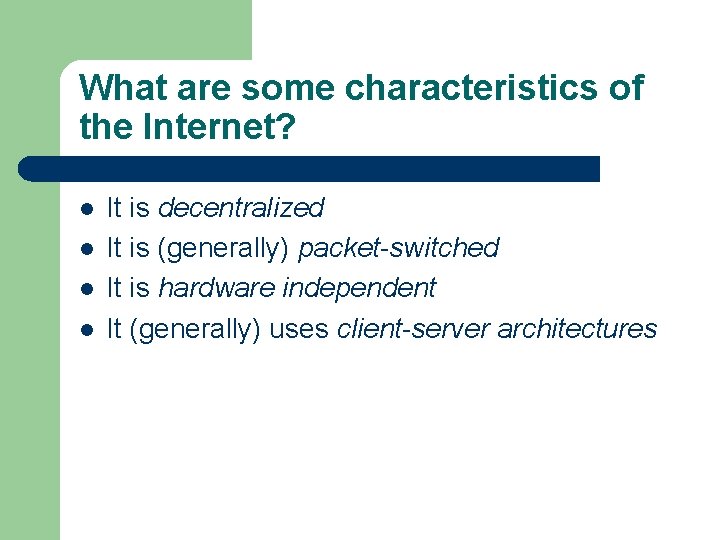 What are some characteristics of the Internet?

- It is decentralized
- It is (generally) packet-switched
- It is hardware independent
- It (generally) uses client-server architectures